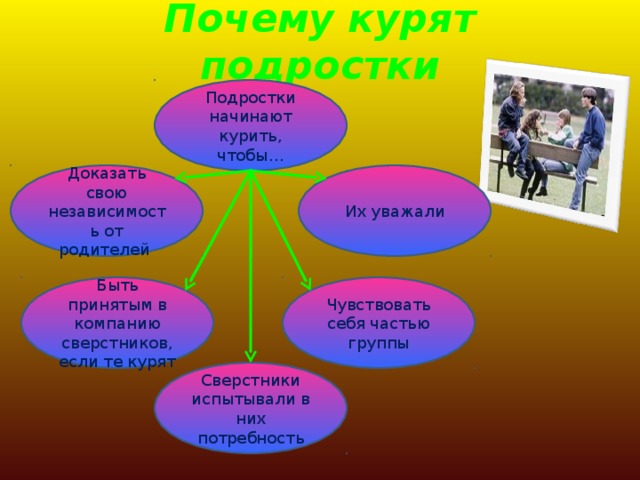 Почему курят подростки

Подростки начинают курить, чтобы…

Доказать свою независимость от родителей

Их уважали

Быть принятым в компанию сверстников, если те курят

Чувствовать себя частью группы

Сверстники испытывали в них потребность